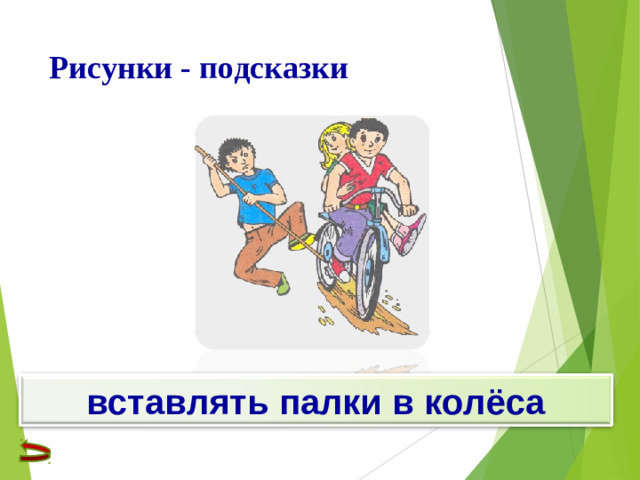 Рисунки - подсказки

вставлять палки в колёса